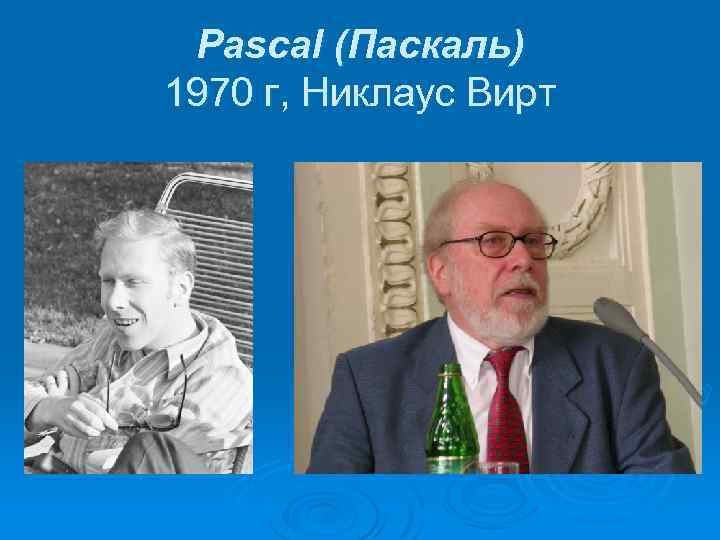 Pascal (Паскаль)
1970 г, Никлаус Вирт